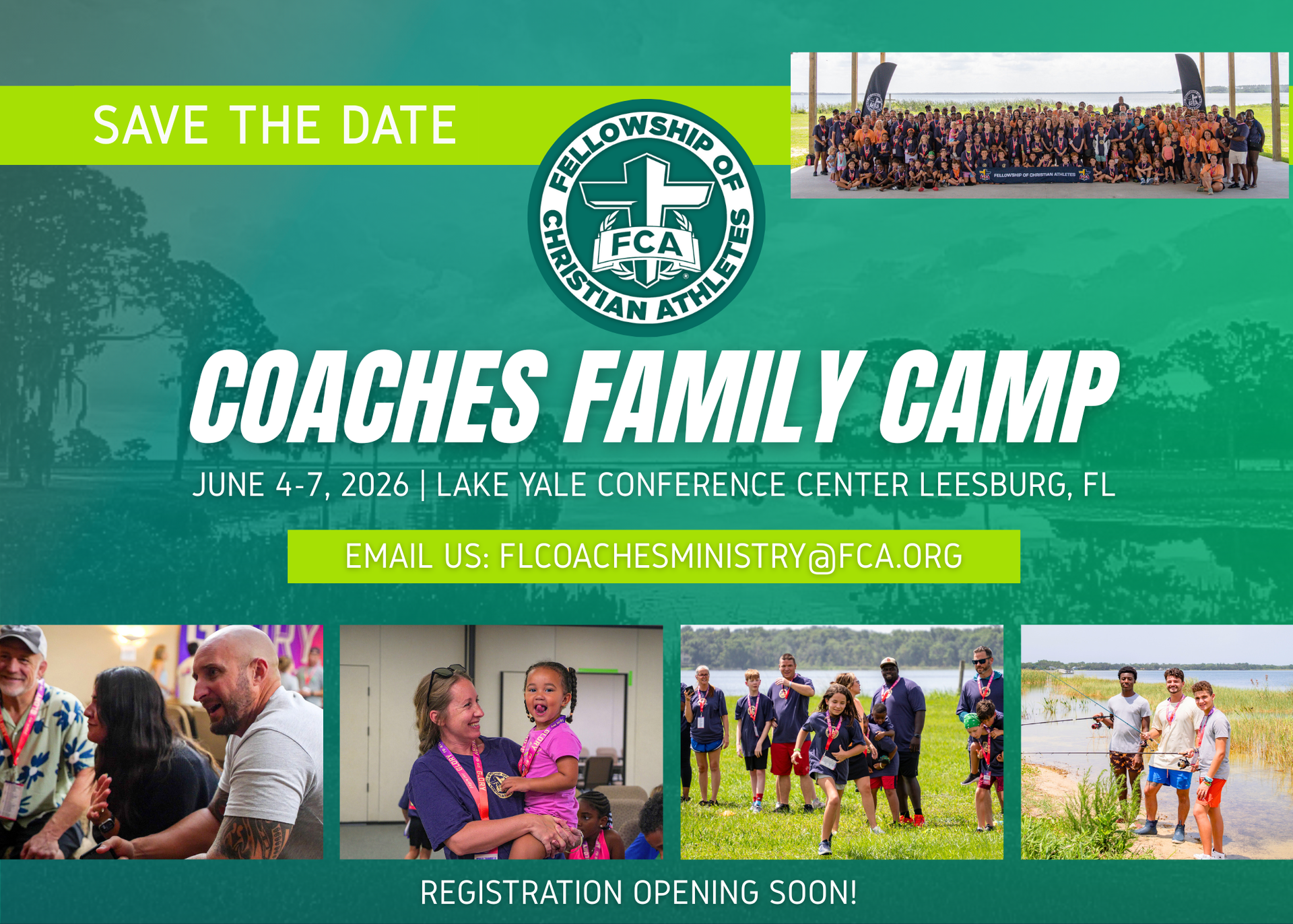 SAVE THE DATE

FELLOWSHIP OF CHRISTIAN ATHLETES
FCA

FELLOWSHIP OF CHRISTIAN ATHLETES

COACHES FAMILY CAMP

JUNE 4-7, 2026 | LAKE YALE CONFERENCE CENTER LEESBURG, FL

EMAIL US: FLCOACHESMINISTRY@FCA.ORG

GLORY

GLORY

REGISTRATION OPENING SOON!